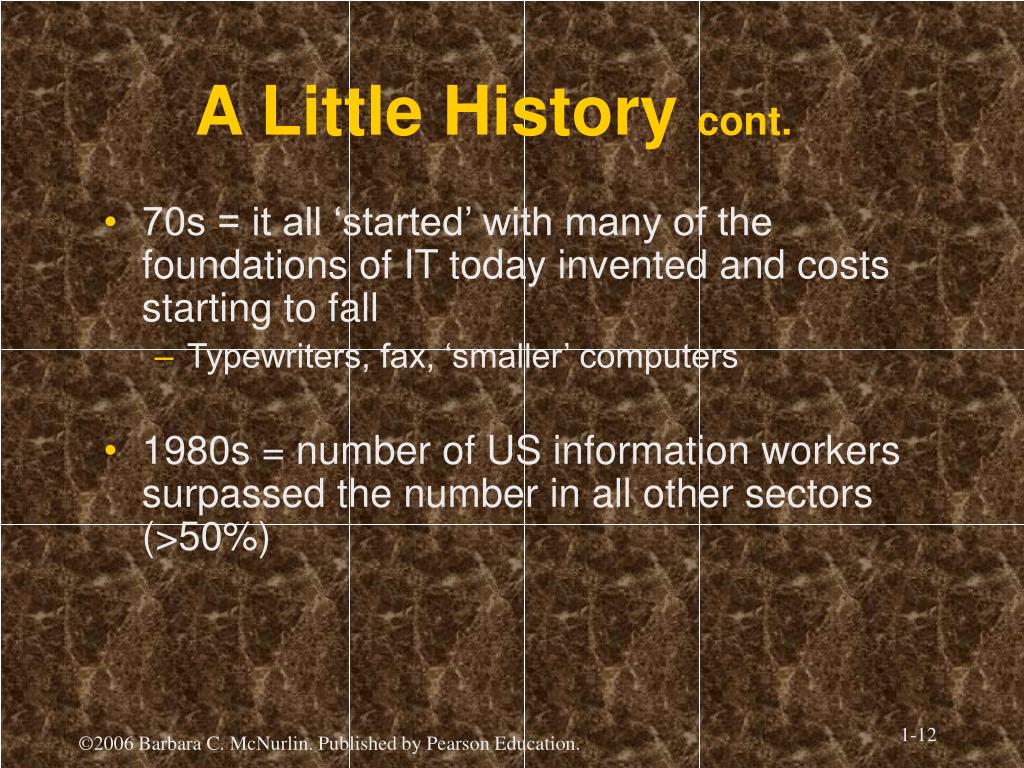 A Little History cont.

• 70s = it all ‘started’ with many of the foundations of IT today invented and costs starting to fall
– Typewriters, fax, ‘smaller’ computers

• 1980s = number of US information workers surpassed the number in all other sectors (>50%)

©2006 Barbara C. McNurlin. Published by Pearson Education.

1-12